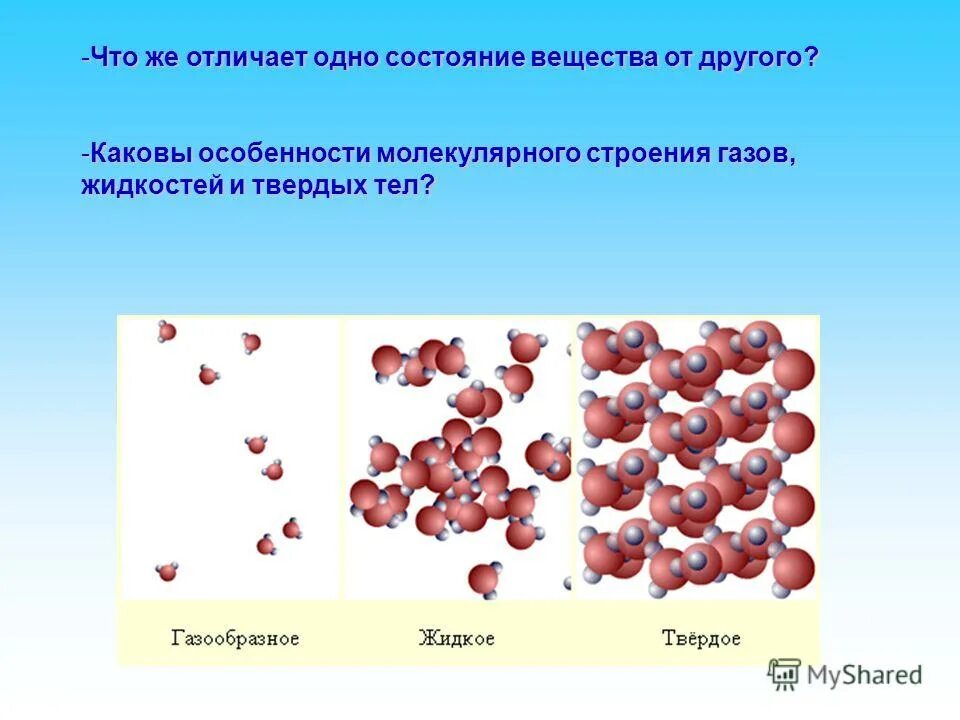 -Что же отличает одно состояние вещества от другого?

-Каковы особенности молекулярного строения газов, жидкостей и твердых тел?

Газообразное

Жидкое

Твёрдое

MyShared